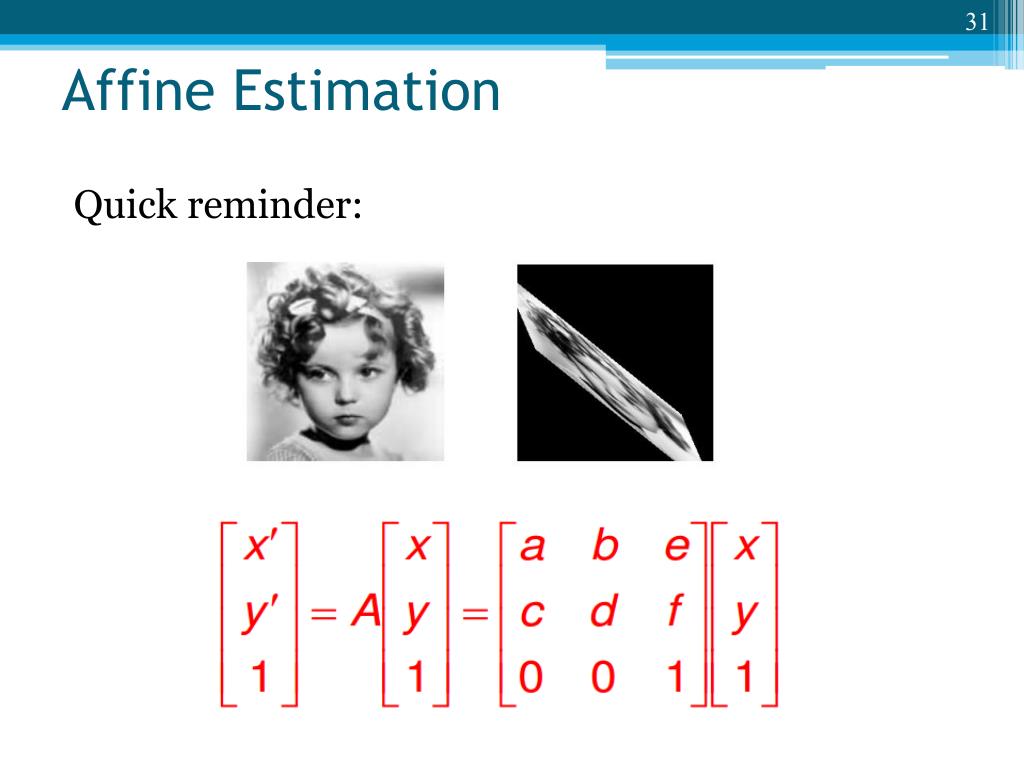 31

Affine Estimation

Quick reminder:

$\begin{bmatrix} x' \\ y' \\ 1 \end{bmatrix} = A \begin{bmatrix} x \\ y \\ 1 \end{bmatrix} = \begin{bmatrix} a & b & e \\ c & d & f \\ 0 & 0 & 1 \end{bmatrix} \begin{bmatrix} x \\ y \\ 1 \end{bmatrix}$